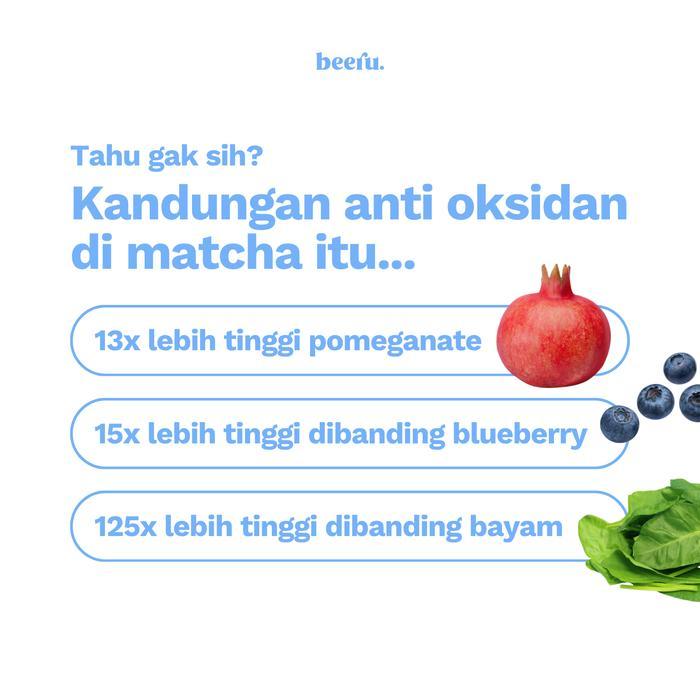 beeru.

Tahu gak sih?

Kandungan anti oksidan di matcha itu...

13x lebih tinggi pomeganate

15x lebih tinggi dibanding blueberry

125x lebih tinggi dibanding bayam